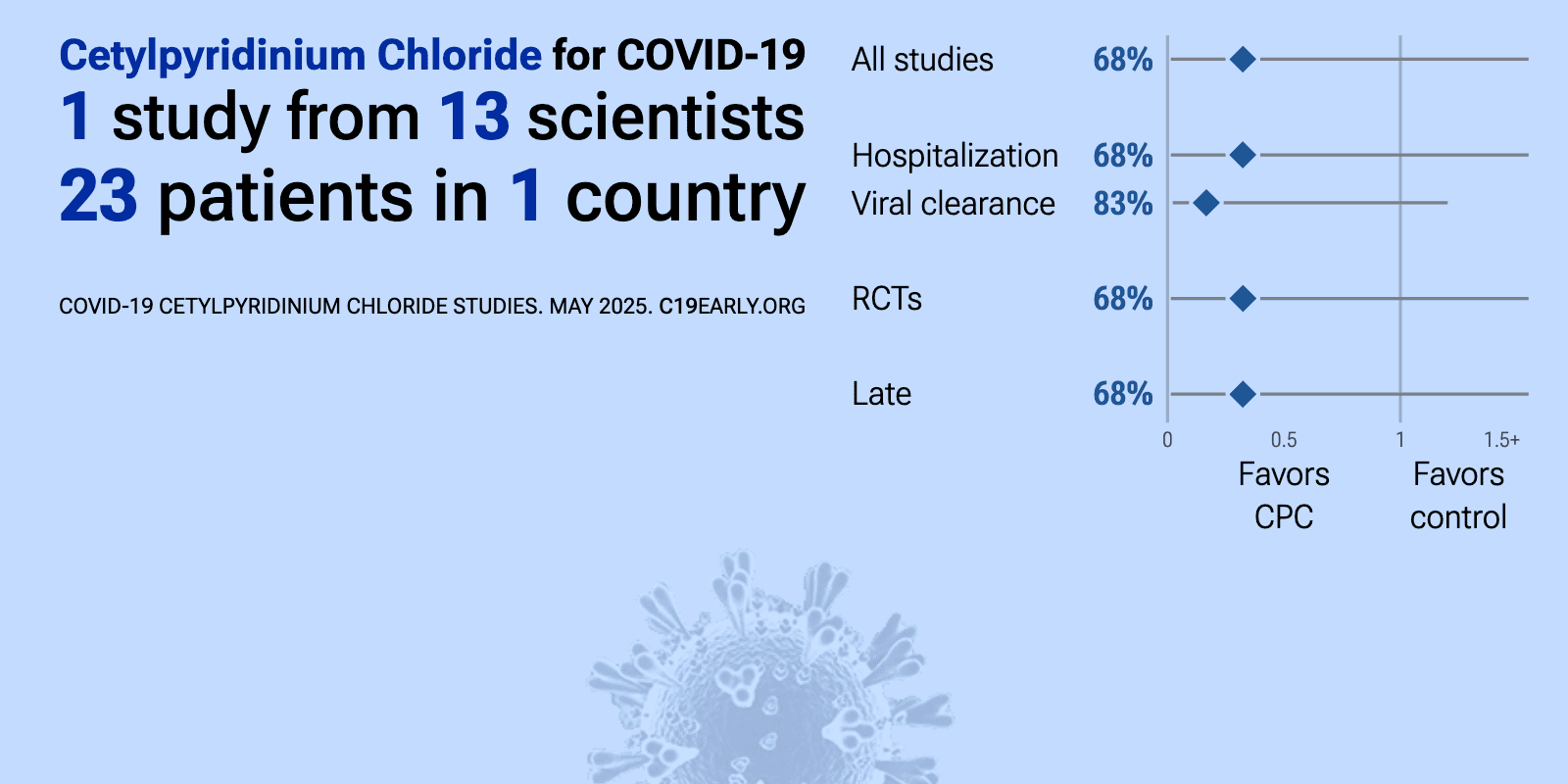 Cetylpyridinium Chloride for COVID-19
1 study from 13 scientists
23 patients in 1 country

COVID-19 CETYLPYRIDINIUM CHLORIDE STUDIES. MAY 2025. C19EARLY.ORG

All studies 68%
Hospitalization 68%
Viral clearance 83%
RCTs 68%
Late 68%

0 0.5 1 1.5+
Favors CPC
Favors control